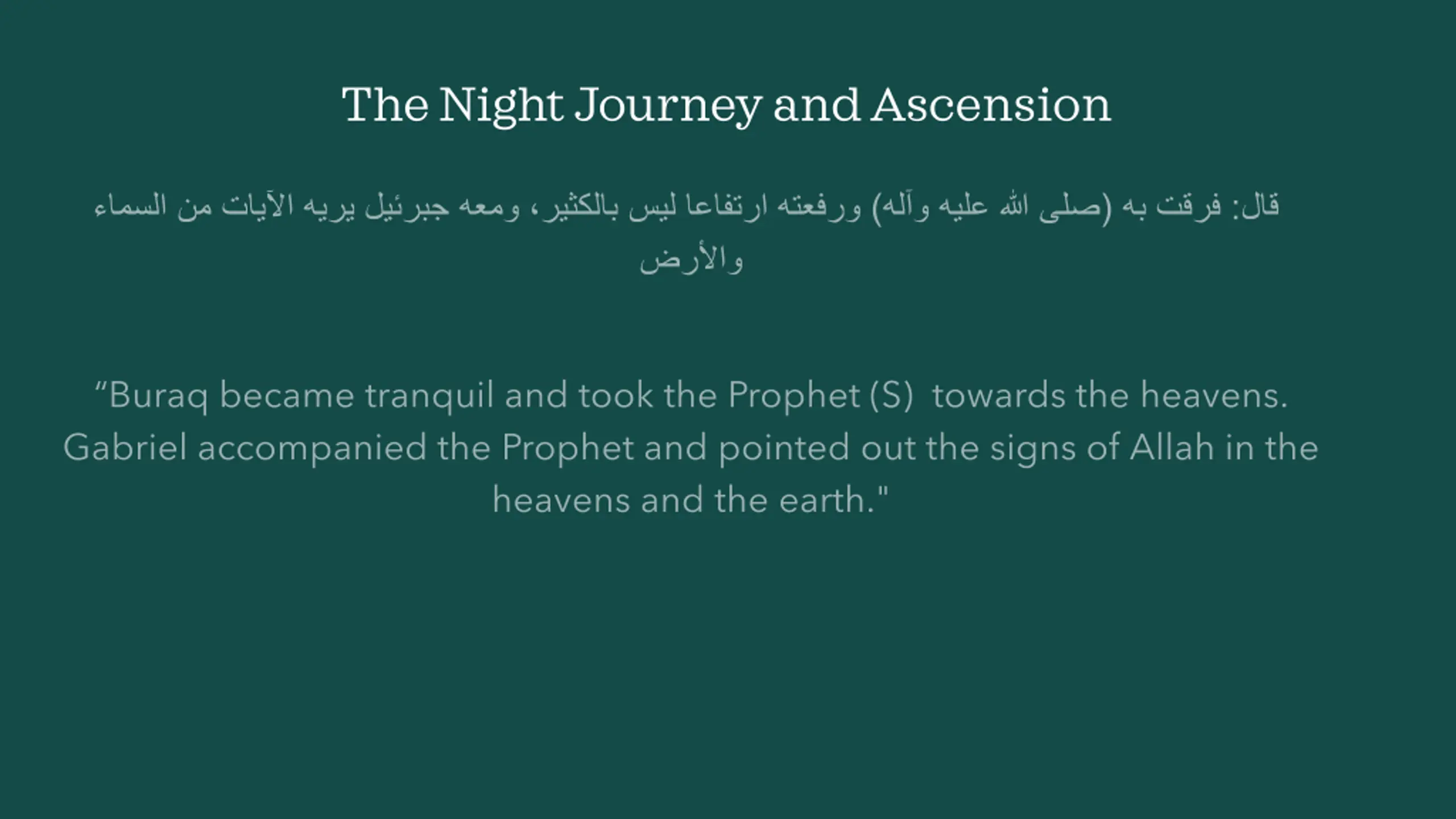 The Night Journey and Ascension

قال: فرقت به (صلى الله عليه وآله) ورفعته ارتفاعا ليس بالكثير، ومعه جبرئيل يريه الآيات من السماء والأرض

“Buraq became tranquil and took the Prophet (S) towards the heavens. Gabriel accompanied the Prophet and pointed out the signs of Allah in the heavens and the earth."